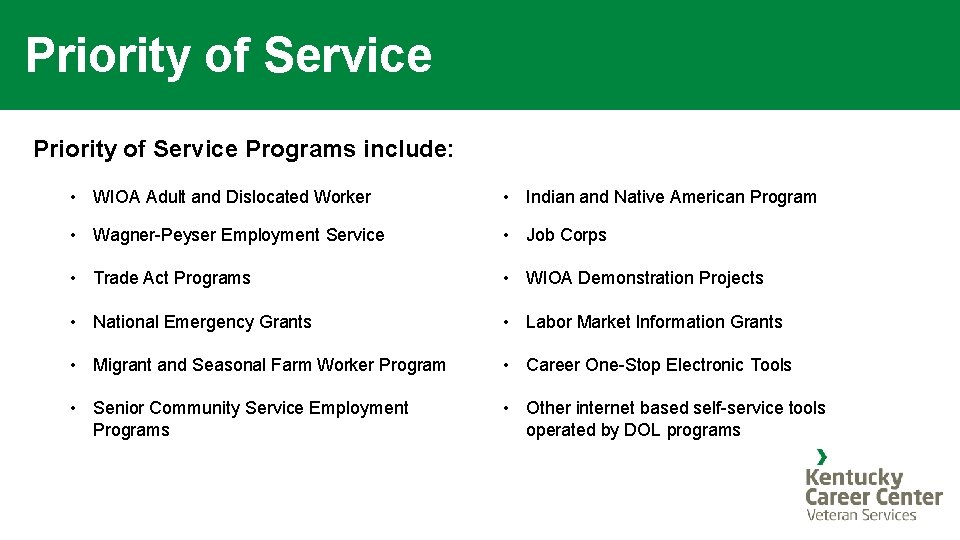 Priority of Service

Priority of Service Programs include:

• WIOA Adult and Dislocated Worker
• Wagner-Peyser Employment Service
• Trade Act Programs
• National Emergency Grants
• Migrant and Seasonal Farm Worker Program
• Senior Community Service Employment Programs

• Indian and Native American Program
• Job Corps
• WIOA Demonstration Projects
• Labor Market Information Grants
• Career One-Stop Electronic Tools
• Other internet based self-service tools operated by DOL programs

Kentucky Career Center
Veteran Services